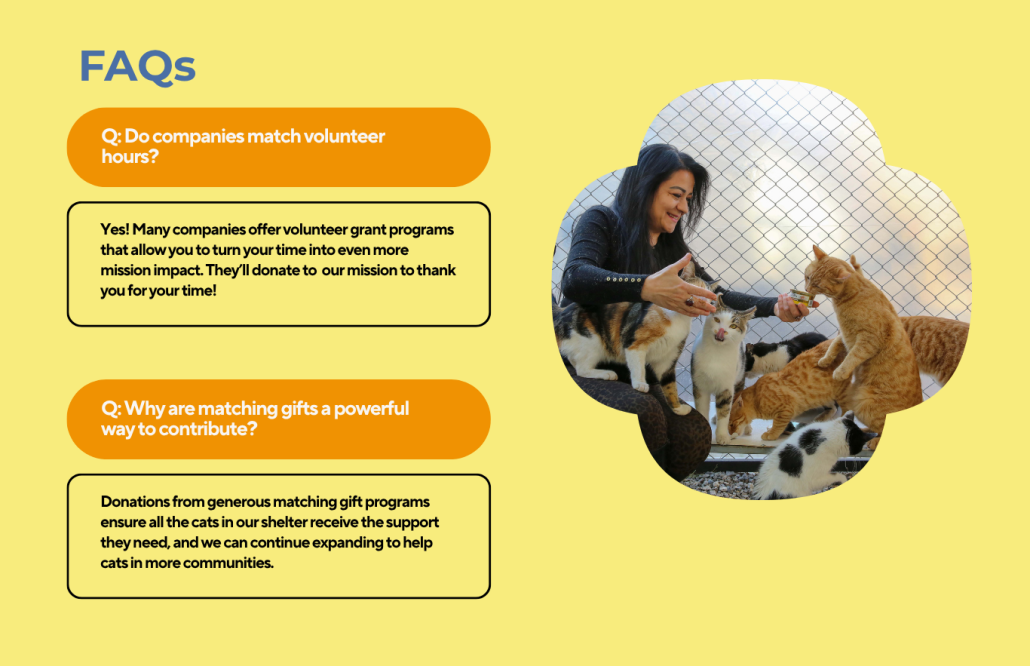 FAQs

Q: Do companies match volunteer hours?

Yes! Many companies offer volunteer grant programs that allow you to turn your time into even more mission impact. They'll donate to our mission to thank you for your time!

Q: Why are matching gifts a powerful way to contribute?

Donations from generous matching gift programs ensure all the cats in our shelter receive the support they need, and we can continue expanding to help cats in more communities.